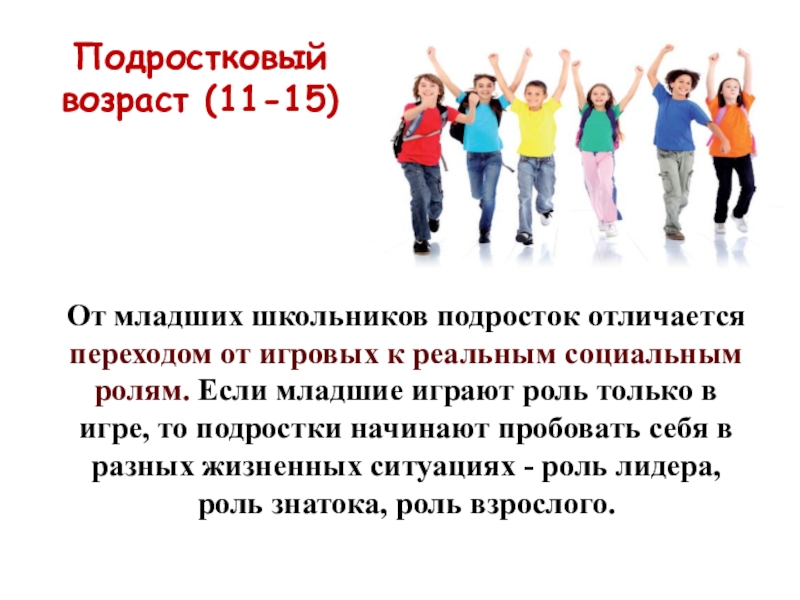 Подростковый возраст (11-15)

От младших школьников подросток отличается переходом от игровых к реальным социальным ролям. Если младшие играют роль только в игре, то подростки начинают пробовать себя в разных жизненных ситуациях - роль лидера, роль знатока, роль взрослого.